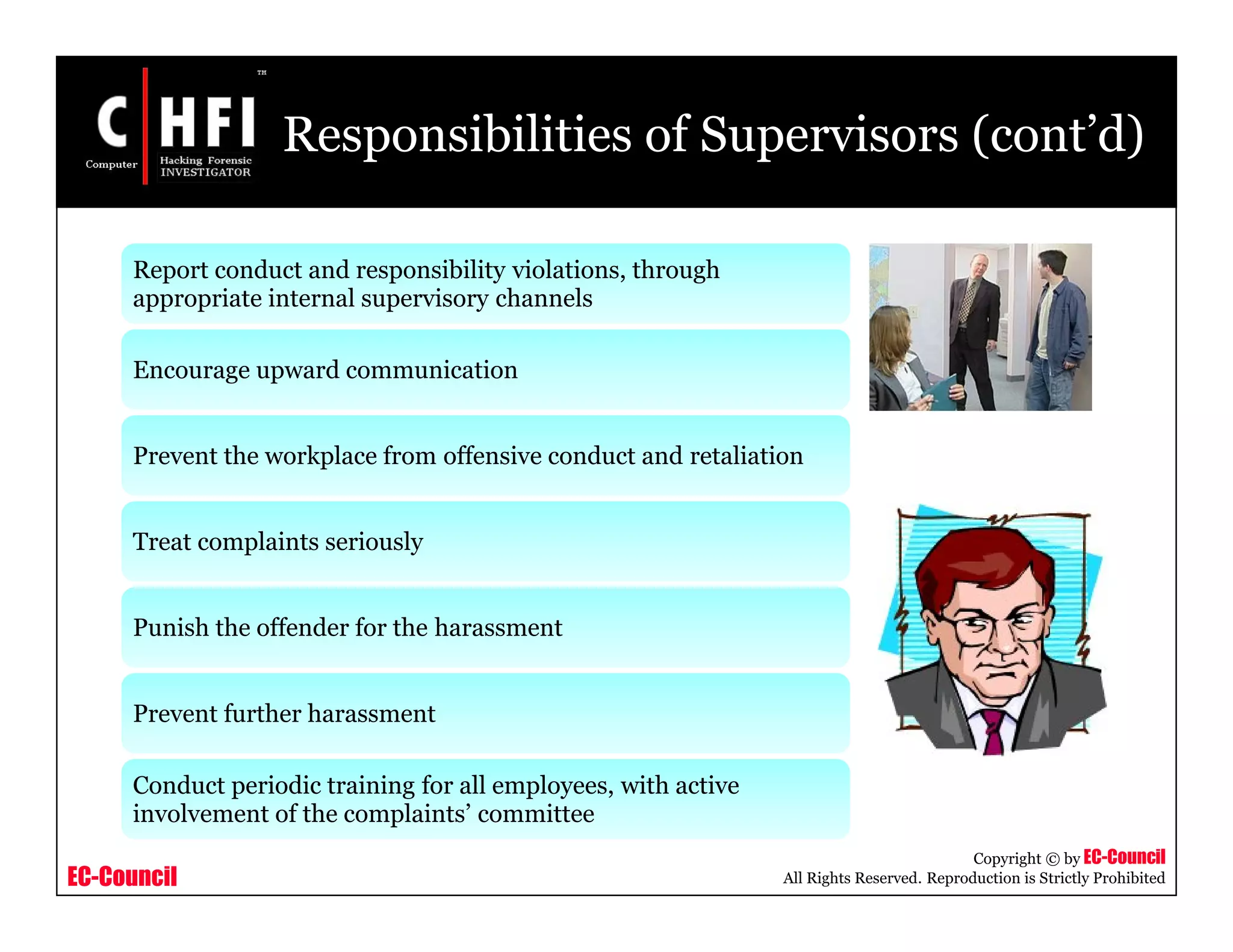 C HFI ™
Computer Hacking Forensic INVESTIGATOR

Responsibilities of Supervisors (cont'd)

Report conduct and responsibility violations, through appropriate internal supervisory channels

Encourage upward communication

Prevent the workplace from offensive conduct and retaliation

Treat complaints seriously

Punish the offender for the harassment

Prevent further harassment

Conduct periodic training for all employees, with active involvement of the complaints' committee

EC-Council

Copyright © by EC-Council
All Rights Reserved. Reproduction is Strictly Prohibited